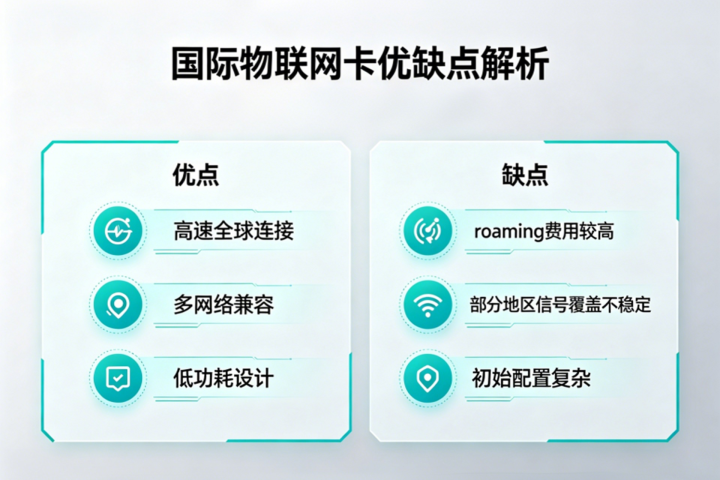 国际物联网卡优缺点解析

优点

高速全球连接

多网络兼容

低功耗设计

缺点

roaming费用较高

部分地区信号覆盖不稳定

初始配置复杂